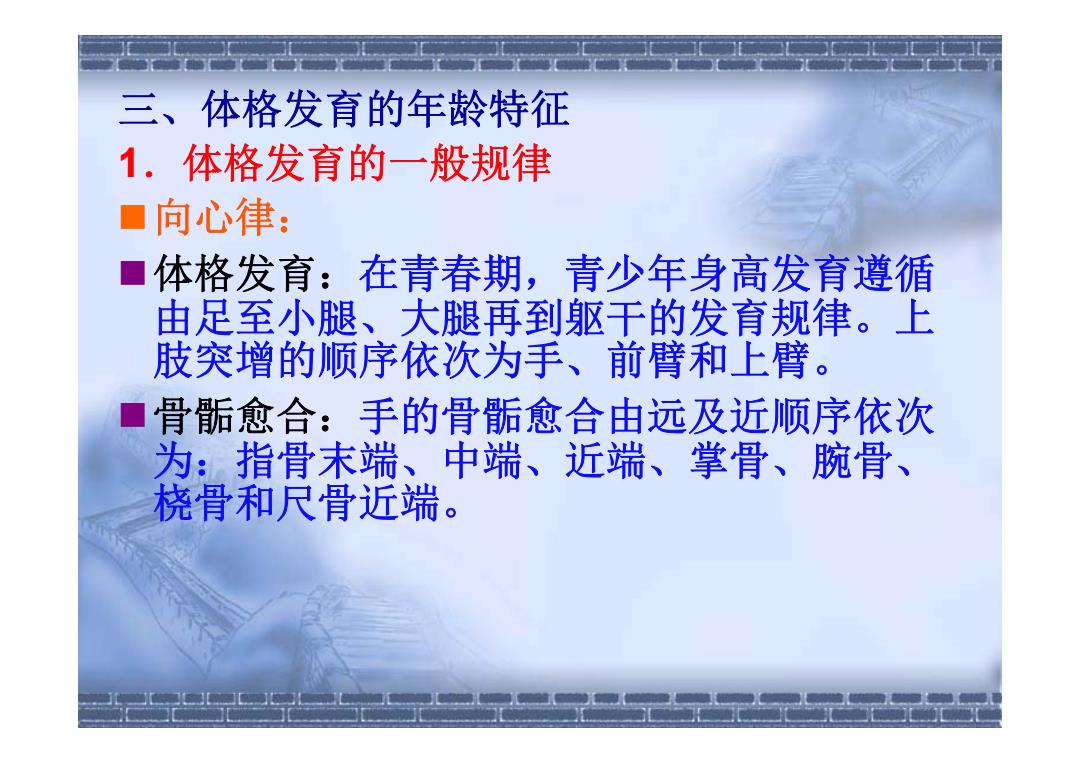 三、体格发育的年龄特征

1．体格发育的一般规律

■向心律：

■体格发育：在青春期，青少年身高发育遵循由足至小腿、大腿再到躯干的发育规律。上肢突增的顺序依次为手、前臂和上臂。

■骨骺愈合：手的骨骺愈合由远及近顺序依次为：指骨末端、中端、近端、掌骨、腕骨、桡骨和尺骨近端。